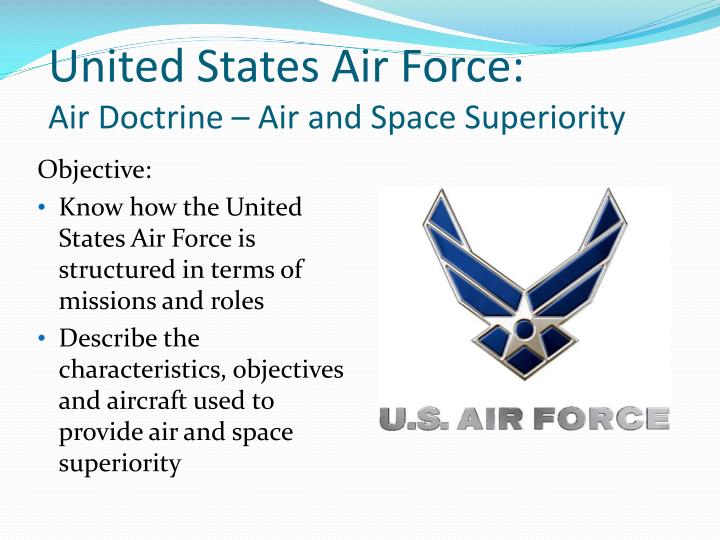 United States Air Force:
Air Doctrine – Air and Space Superiority

Objective:

• Know how the United States Air Force is structured in terms of missions and roles
• Describe the characteristics, objectives and aircraft used to provide air and space superiority

U.S. AIR FORCE